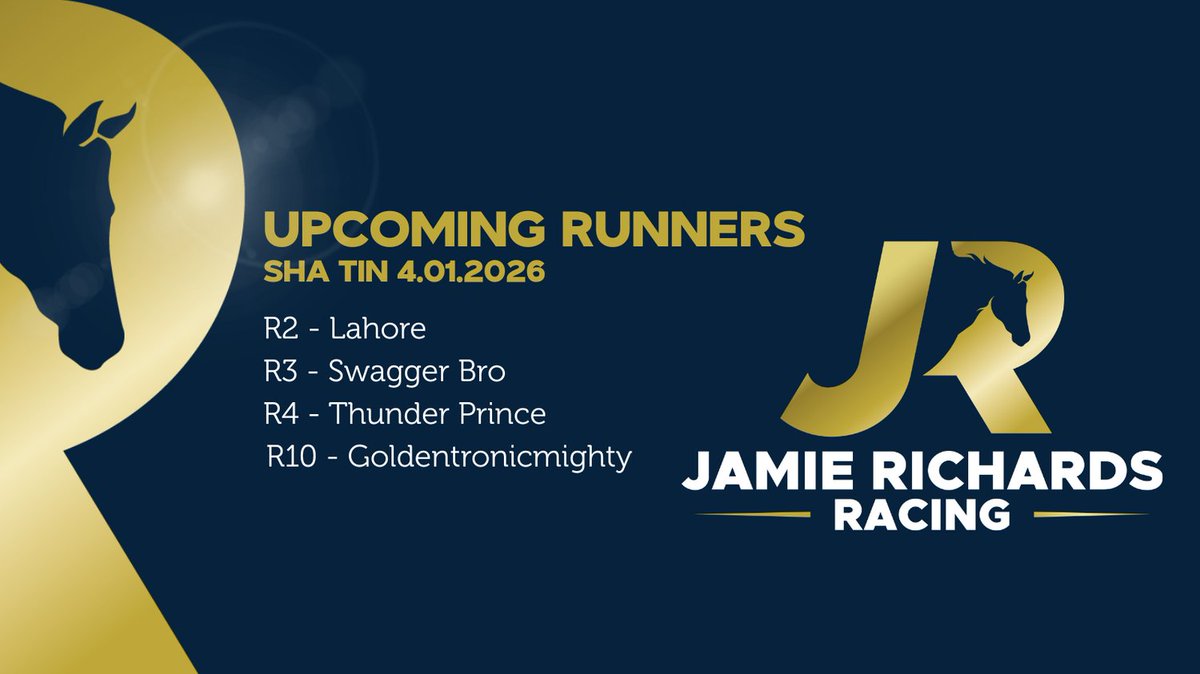 UPCOMING RUNNERS
SHA TIN 4.01.2026

R2 - Lahore
R3 - Swagger Bro
R4 - Thunder Prince
R10 - Goldentronicmighty

JR
JAMIE RICHARDS
RACING